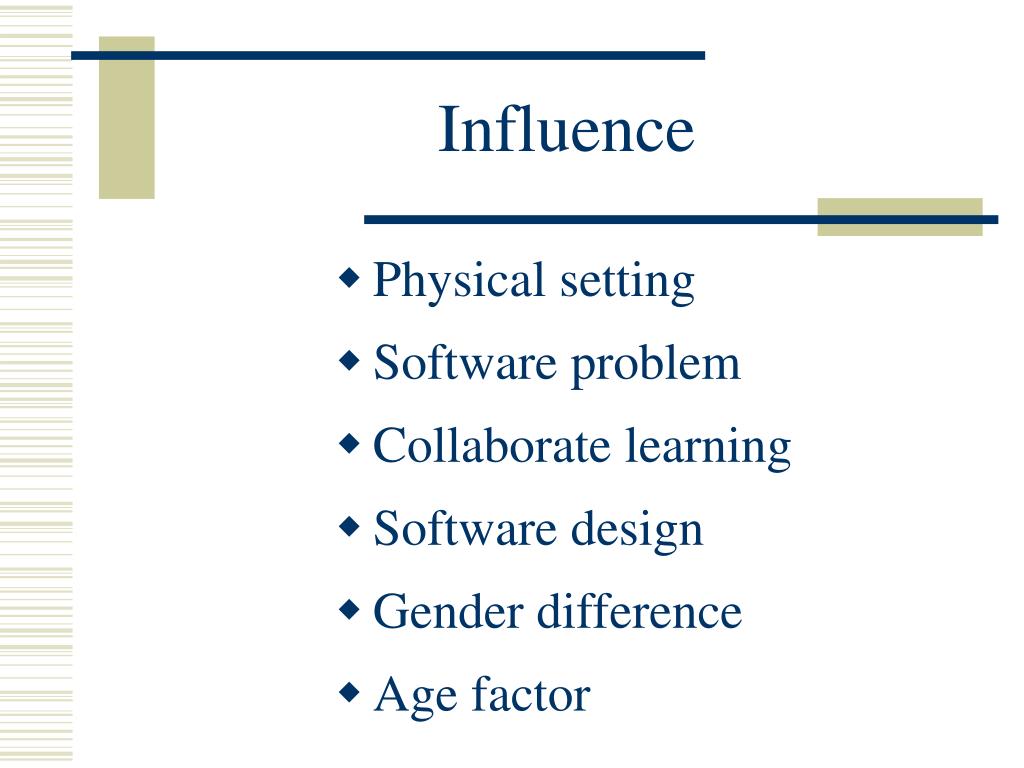 Influence

◆ Physical setting
◆ Software problem
◆ Collaborate learning
◆ Software design
◆ Gender difference
◆ Age factor